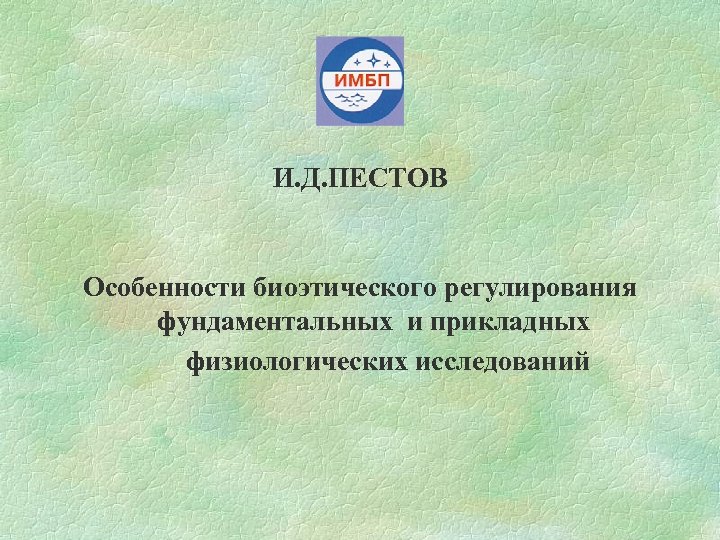 ИМБП

И.Д.ПЕСТОВ

Особенности биоэтического регулирования фундаментальных и прикладных физиологических исследований